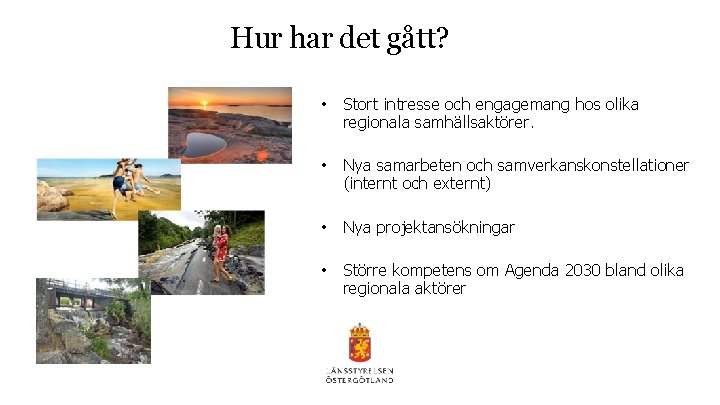 Hur har det gått?

• Stort intresse och engagemang hos olika regionala samhällsaktörer.

• Nya samarbeten och samverkanskonstellationer (internt och externt)

• Nya projektansökningar

• Större kompetens om Agenda 2030 bland olika regionala aktörer

LÄNSSTYRELSEN
ÖSTERGÖTLAND